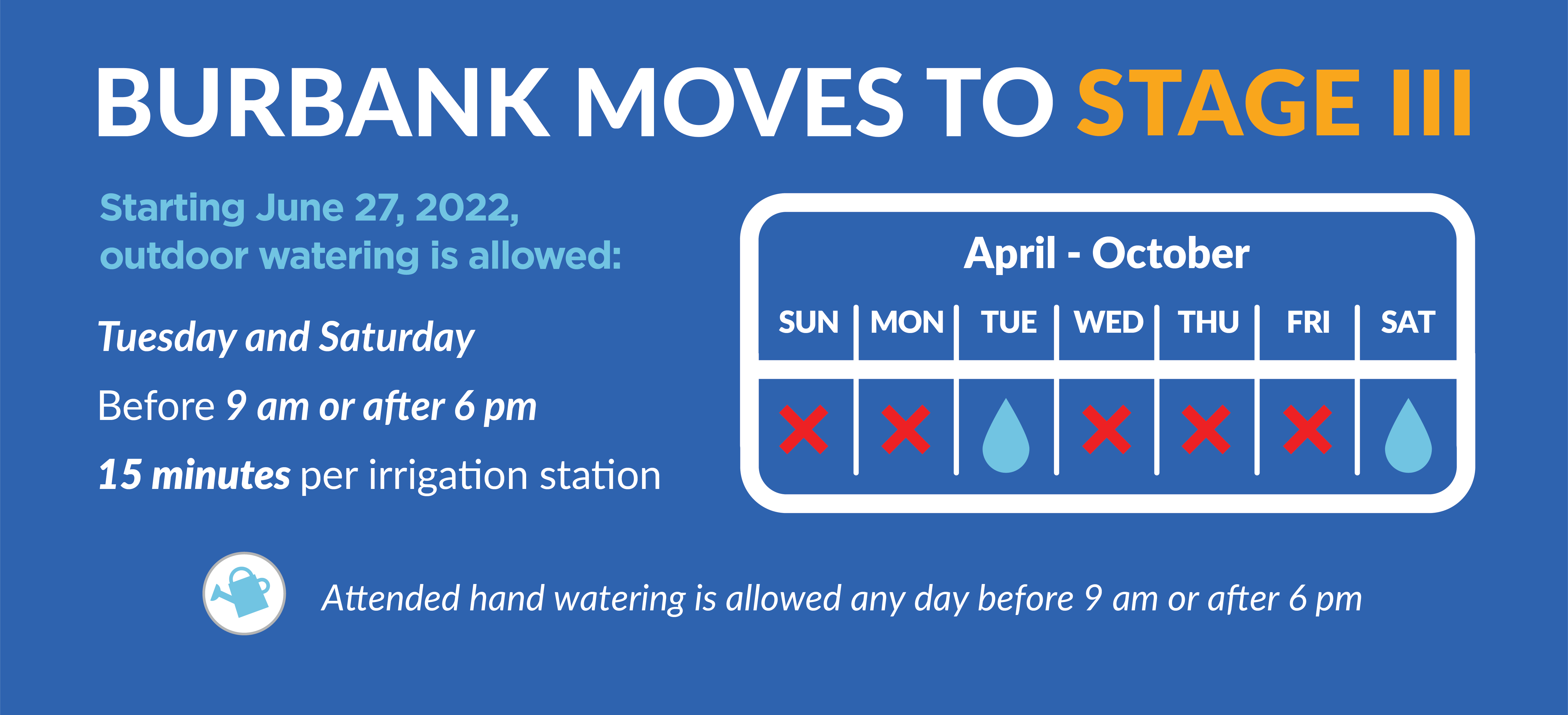 BURBANK MOVES TO STAGE III

Starting June 27, 2022, outdoor watering is allowed:

Tuesday and Saturday

Before 9 am or after 6 pm

15 minutes per irrigation station

April - October

| SUN | MON | TUE | WED | THU | FRI | SAT |
|---|---|---|---|---|---|---|
| | | | | | | |

Attended hand watering is allowed any day before 9 am or after 6 pm